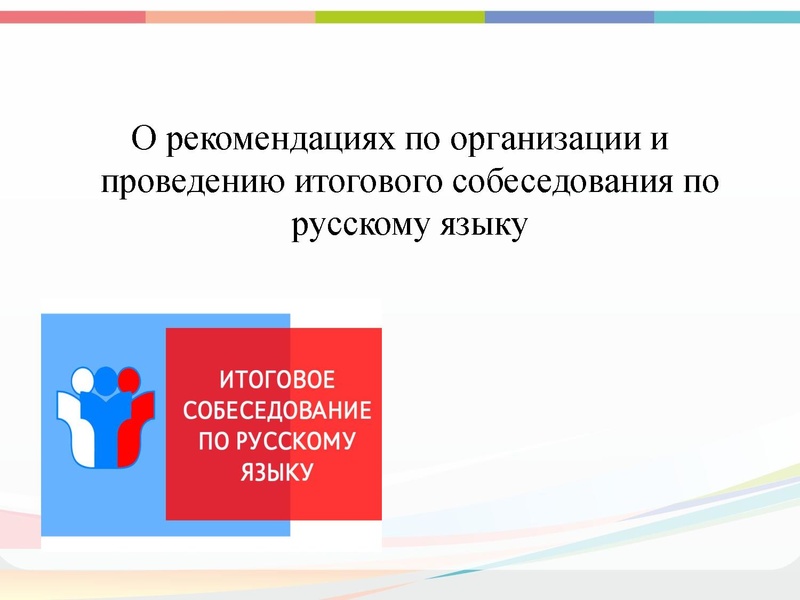 О рекомендациях по организации и проведению итогового собеседования по русскому языку

ИТОГОВОЕ СОБЕСЕДОВАНИЕ ПО РУССКОМУ ЯЗЫКУ